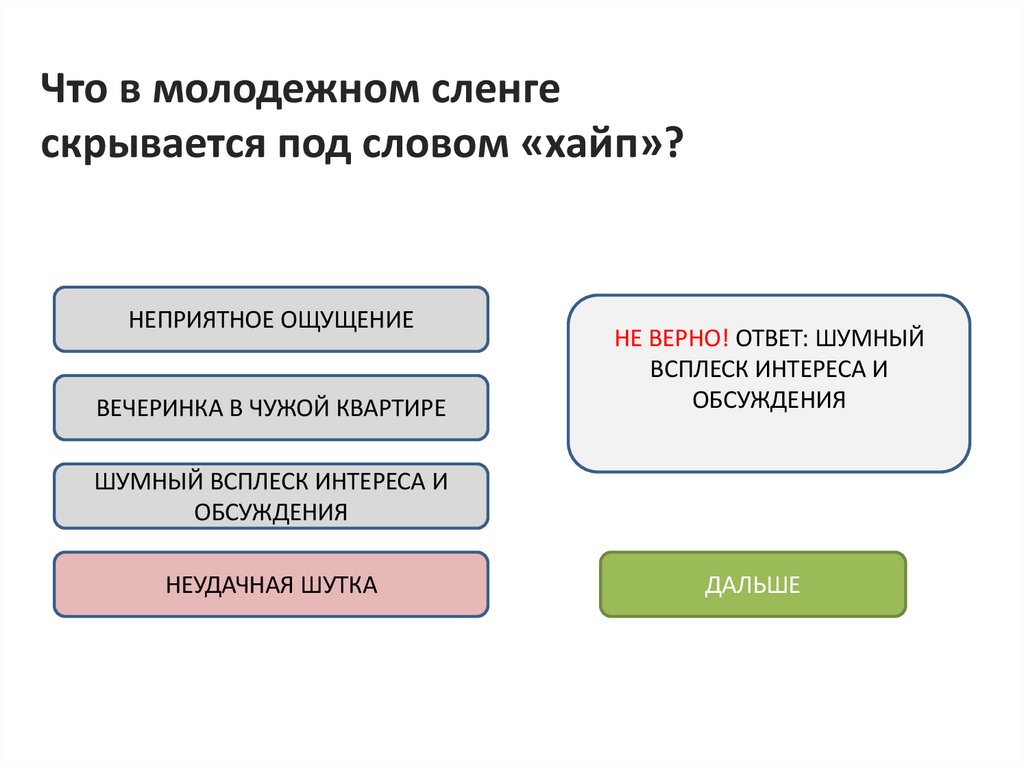 Что в молодежном сленге скрывается под словом «хайп»?

НЕПРИЯТНОЕ ОЩУЩЕНИЕ

ВЕЧЕРИНКА В ЧУЖОЙ КВАРТИРЕ

ШУМНЫЙ ВСПЛЕСК ИНТЕРЕСА И ОБСУЖДЕНИЯ

НЕУДАЧНАЯ ШУТКА

НЕ ВЕРНО! ОТВЕТ: ШУМНЫЙ ВСПЛЕСК ИНТЕРЕСА И ОБСУЖДЕНИЯ

ДАЛЬШЕ